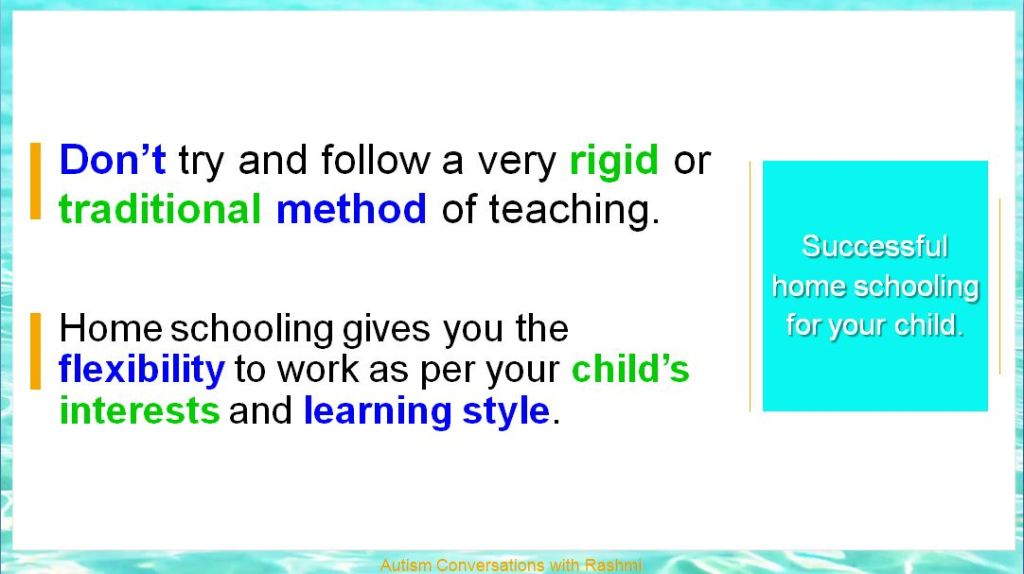 Don't try and follow a very rigid or traditional method of teaching.

Home schooling gives you the flexibility to work as per your child's interests and learning style.

Successful home schooling for your child.

Autism Conversations with Rashmi